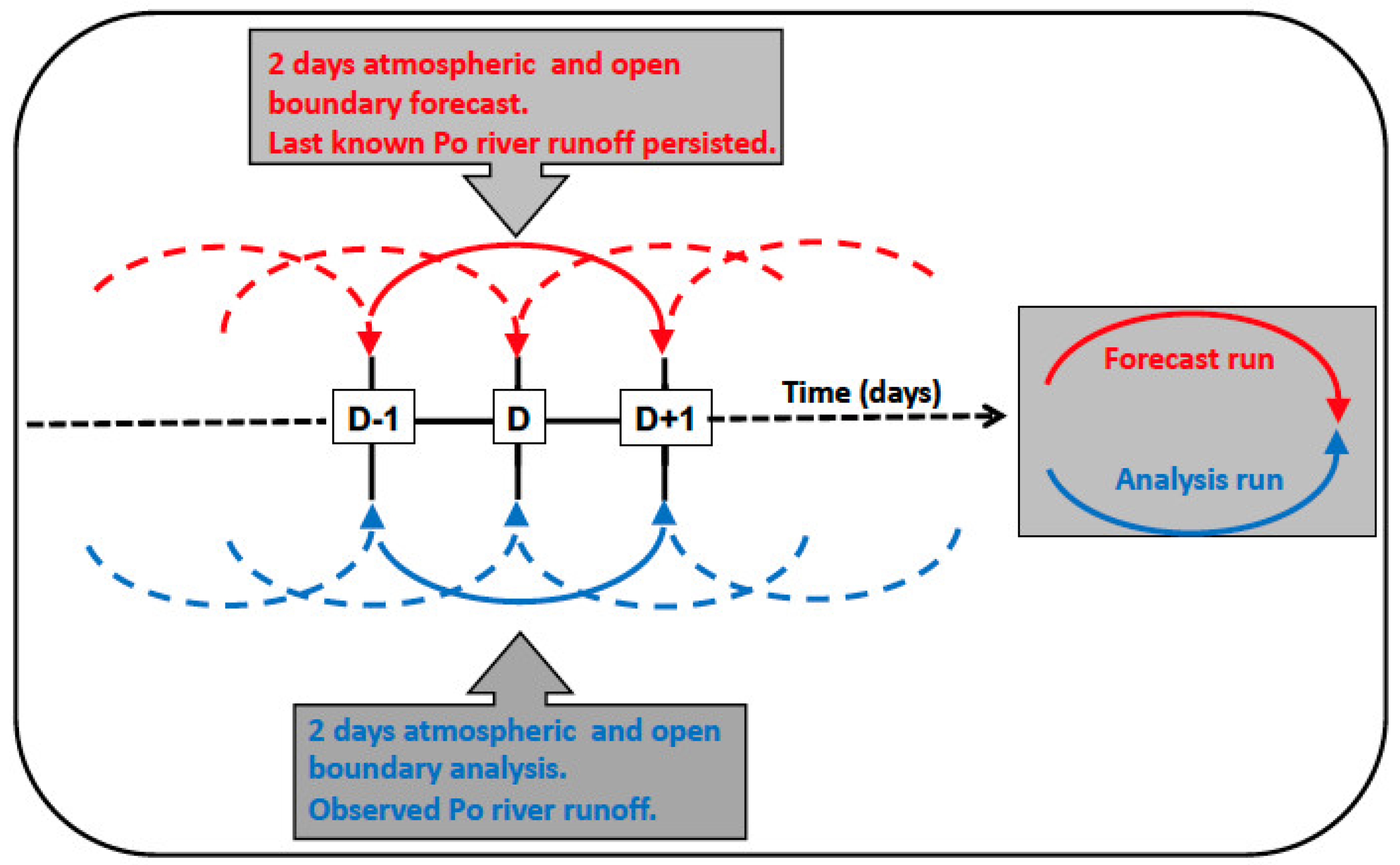 2 days atmospheric and open boundary forecast.
Last known Po river runoff persisted.

D-1
D
D+1
Time (days)

Forecast run
Analysis run

2 days atmospheric and open boundary analysis.
Observed Po river runoff.